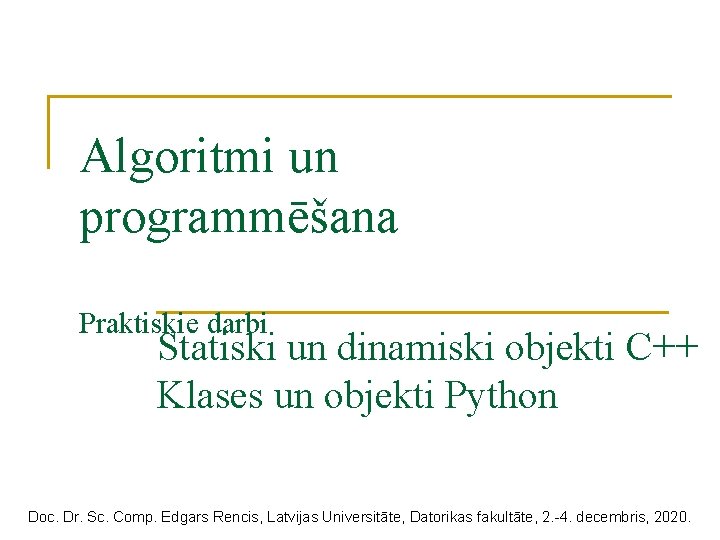 Algoritmi un programmēšana

Praktiskie darbi.

Statiski un dinamiski objekti C++
Klases un objekti Python

Doc. Dr. Sc. Comp. Edgars Rencis, Latvijas Universitāte, Datorikas fakultāte, 2.-4. decembris, 2020.